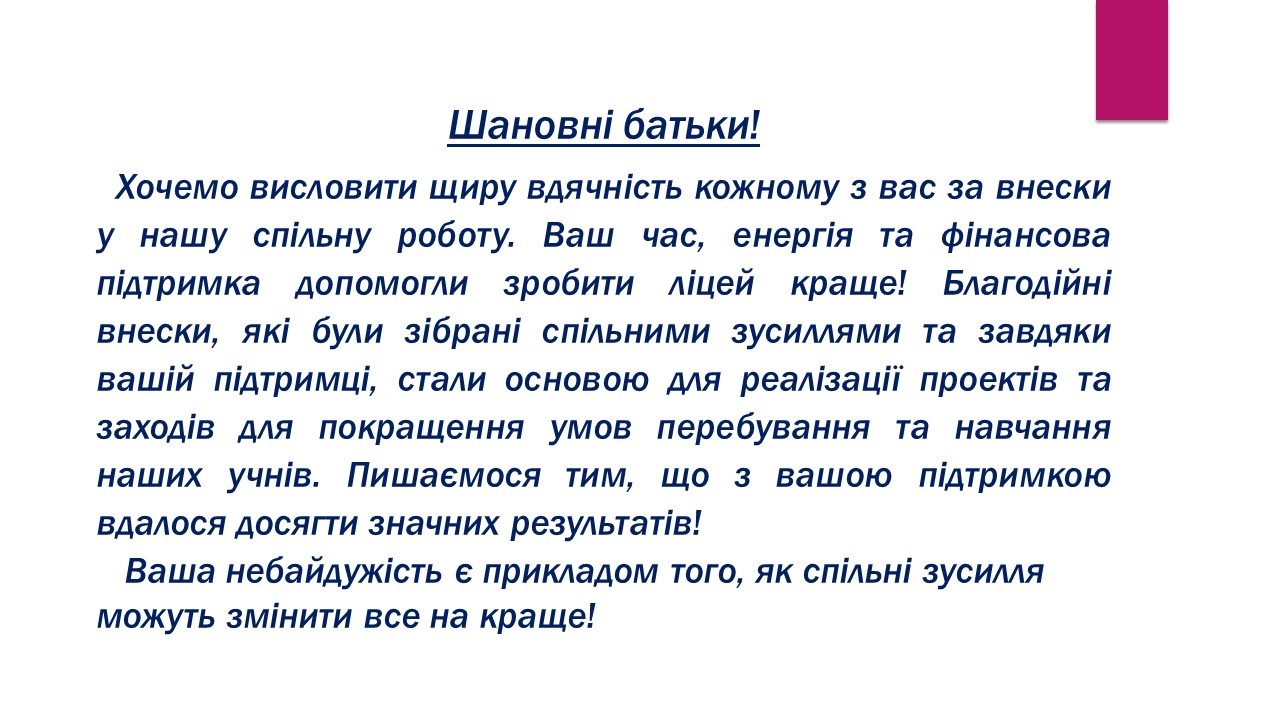 Шановні батьки!

Хочемо висловити щиру вдячність кожному з вас за внески у нашу спільну роботу. Ваш час, енергія та фінансова підтримка допомогли зробити ліцей краще! Благодійні внески, які були зібрані спільними зусиллями та завдяки вашій підтримці, стали основою для реалізації проектів та заходів для покращення умов перебування та навчання наших учнів. Пишаємося тим, що з вашою підтримкою вдалося досягти значних результатів!

Ваша небайдужість є прикладом того, як спільні зусилля можуть змінити все на краще!